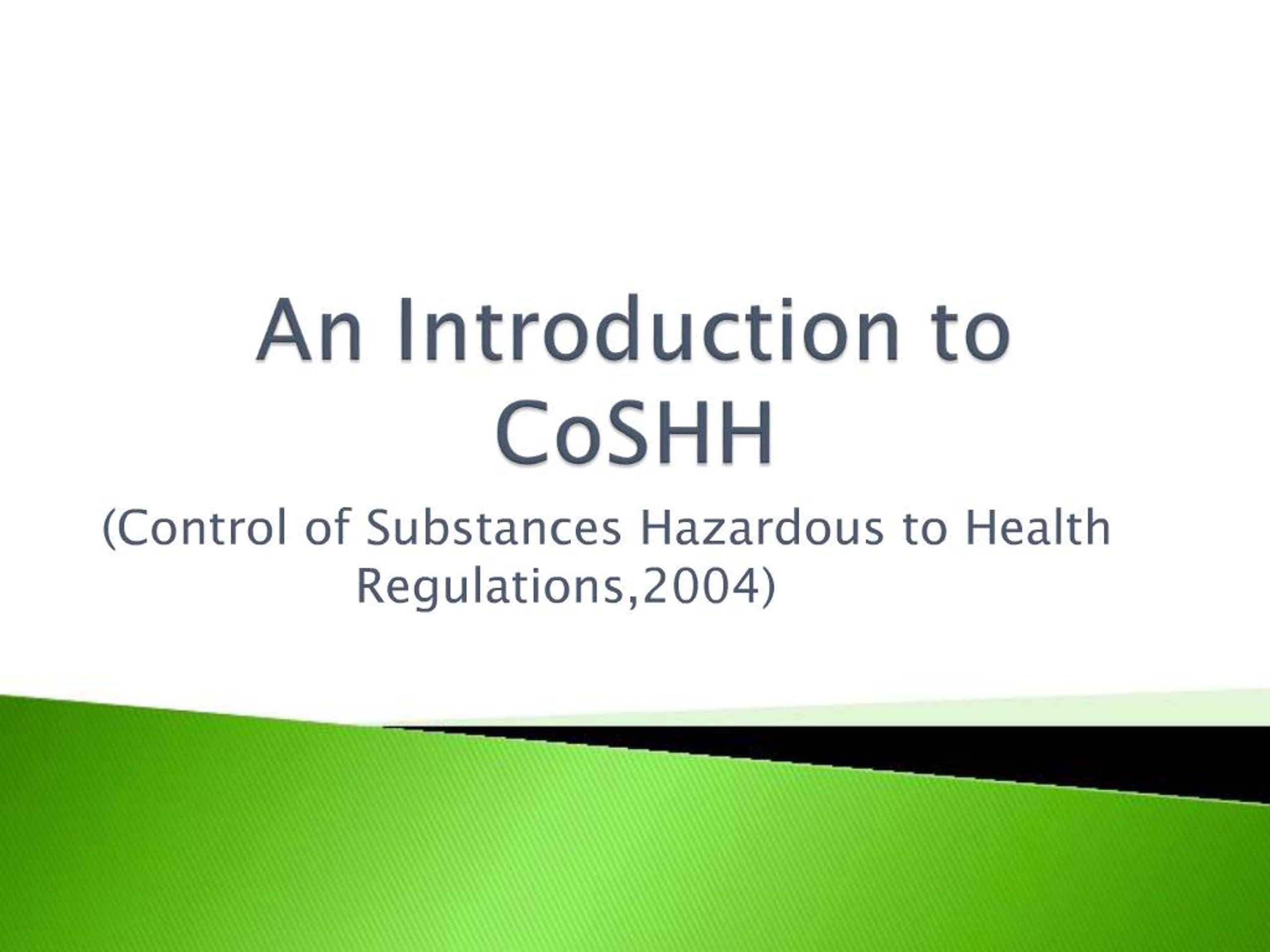 An Introduction to CoSHH

(Control of Substances Hazardous to Health Regulations,2004)